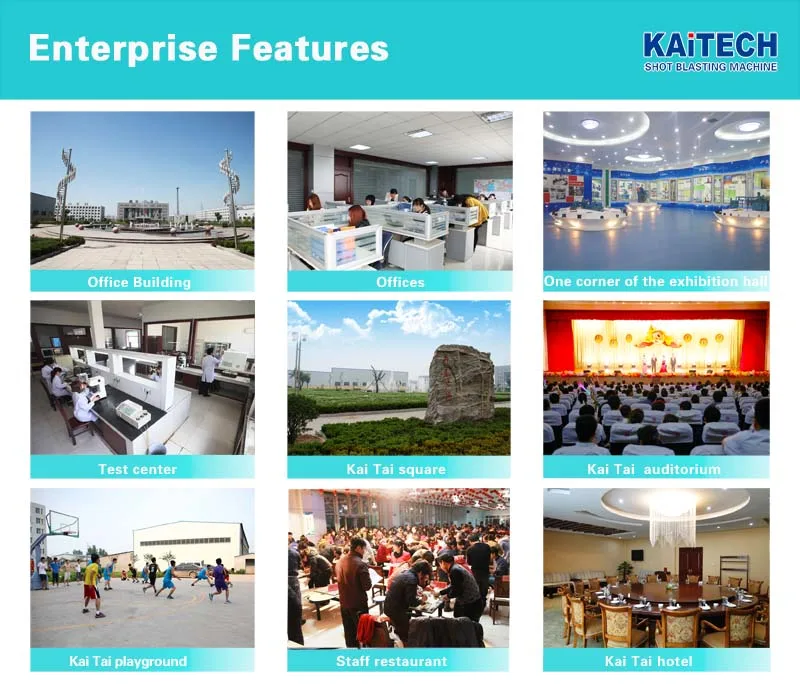 Enterprise Features

KAiTECH
SHOT BLASTING MACHINE

Office Building

Offices

One corner of the exhibition hall

Test center

Kai Tai square

Kai Tai auditorium

Kai Tai playground

Staff restaurant

Kai Tai hotel